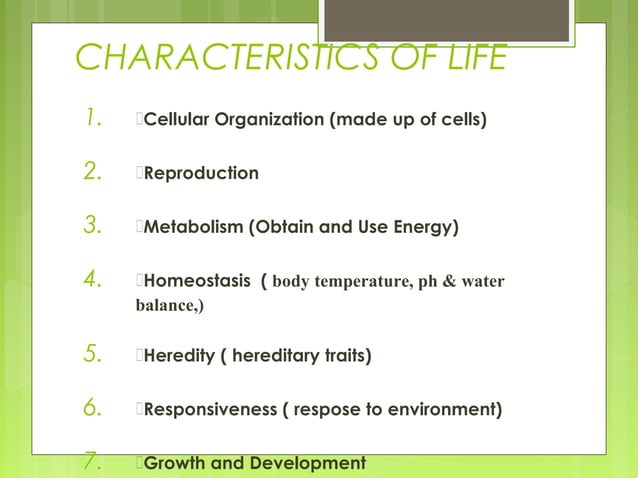 CHARACTERISTICS OF LIFE

1. Cellular Organization (made up of cells)

2. Reproduction

3. Metabolism (Obtain and Use Energy)

4. Homeostasis ( body temperature, ph & water balance,)

5. Heredity ( hereditary traits)

6. Responsiveness ( respose to environment)

7. Growth and Development